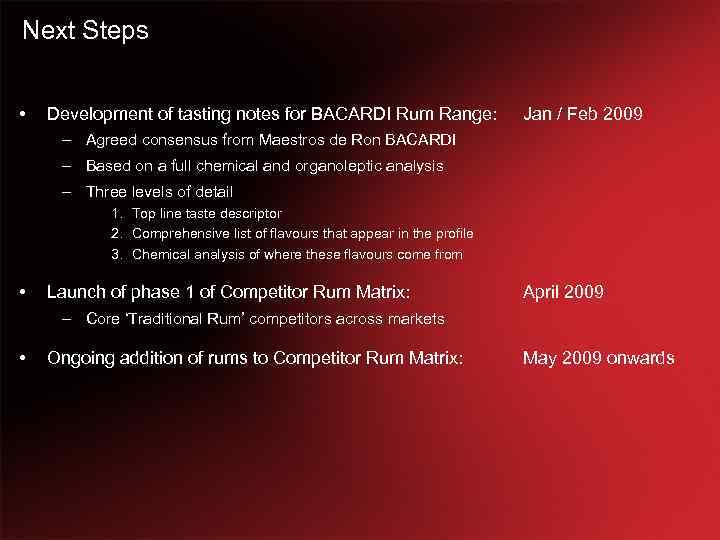 Next Steps

• Development of tasting notes for BACARDI Rum Range: Jan / Feb 2009
– Agreed consensus from Maestros de Ron BACARDI
– Based on a full chemical and organoleptic analysis
– Three levels of detail
1. Top line taste descriptor
2. Comprehensive list of flavours that appear in the profile
3. Chemical analysis of where these flavours come from

• Launch of phase 1 of Competitor Rum Matrix: April 2009
– Core 'Traditional Rum' competitors across markets

• Ongoing addition of rums to Competitor Rum Matrix: May 2009 onwards